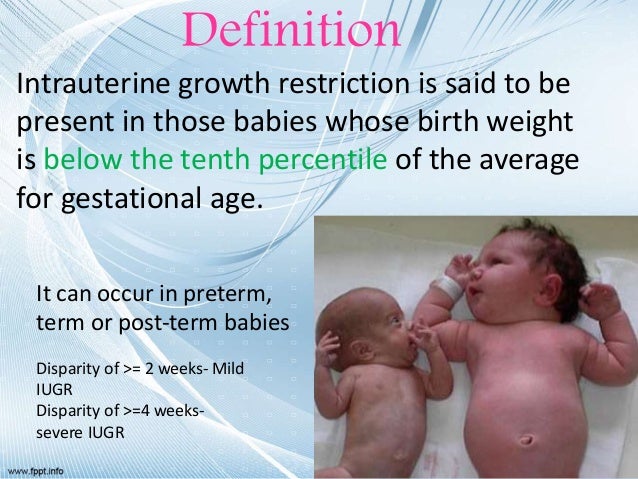 Definition

Intrauterine growth restriction is said to be present in those babies whose birth weight is below the tenth percentile of the average for gestational age.

It can occur in preterm, term or post-term babies

Disparity of >= 2 weeks- Mild IUGR
Disparity of >=4 weeks- severe IUGR

www.fppt.info